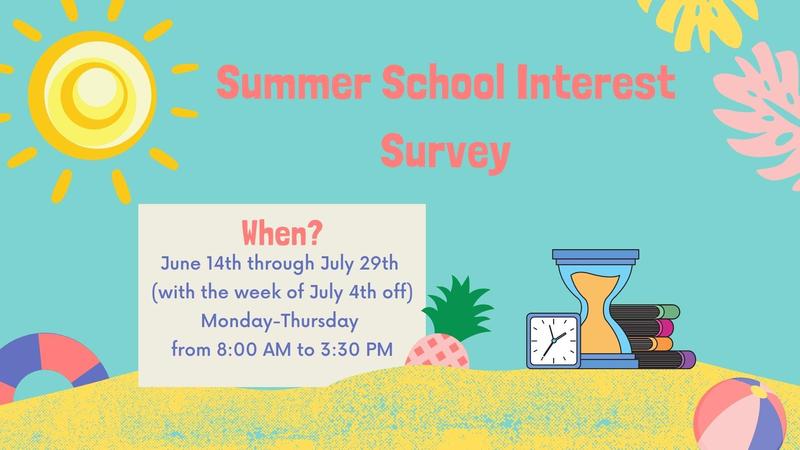 Summer School Interest Survey

When?
June 14th through July 29th
(with the week of July 4th off)
Monday-Thursday
from 8:00 AM to 3:30 PM